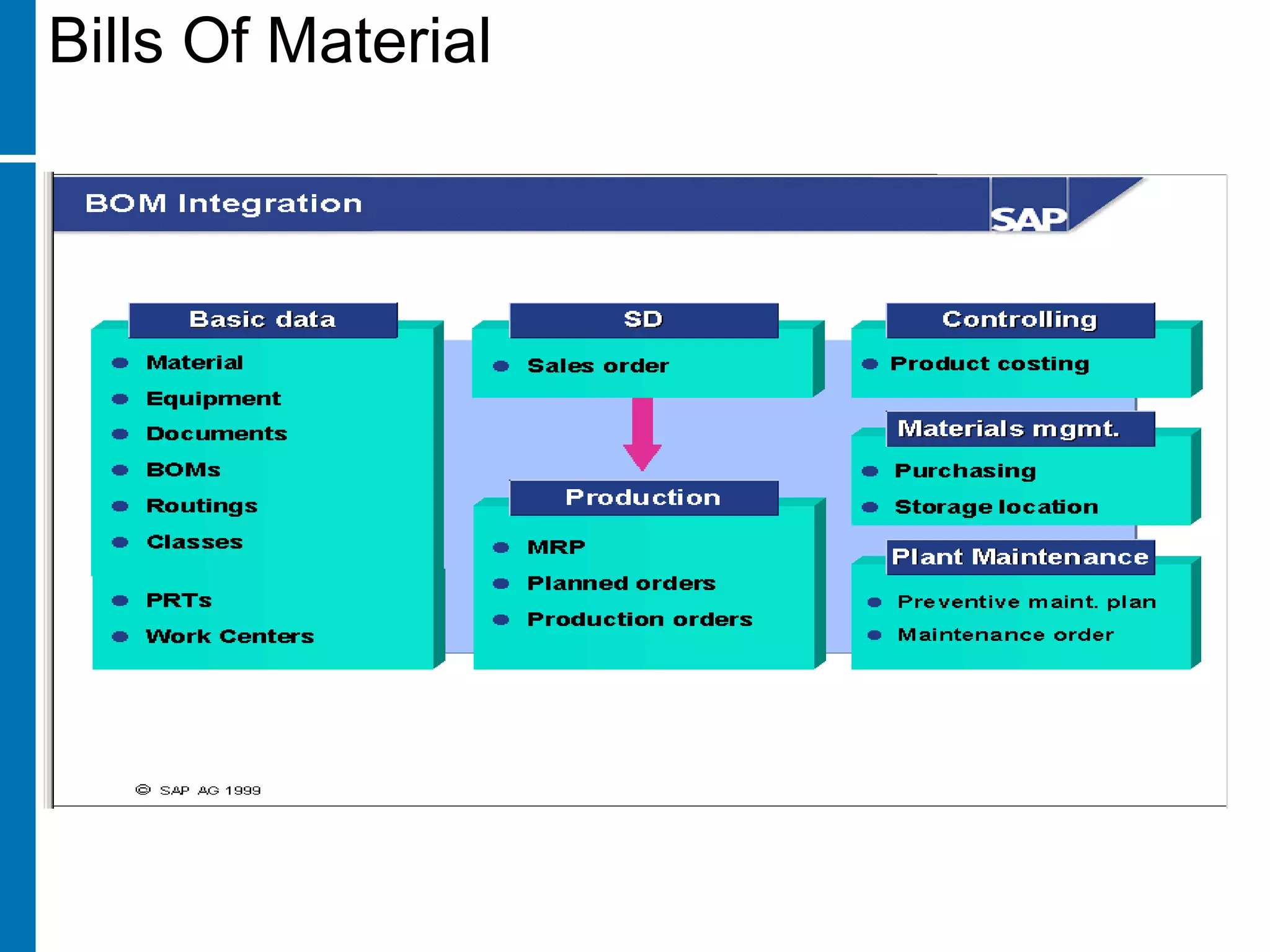 Bills Of Material

BOM Integration

SAP

Basic data
- Material
- Equipment
- Documents
- BOMs
- Routings
- Classes
- PRTs
- Work Centers

SD
- Sales order

Production
- MRP
- Planned orders
- Production orders

Controlling
- Product costing

Materials mgmt.
- Purchasing
- Storage location

Plant Maintenance
- Preventive maint. plan
- Maintenance order

© SAP AG 1999